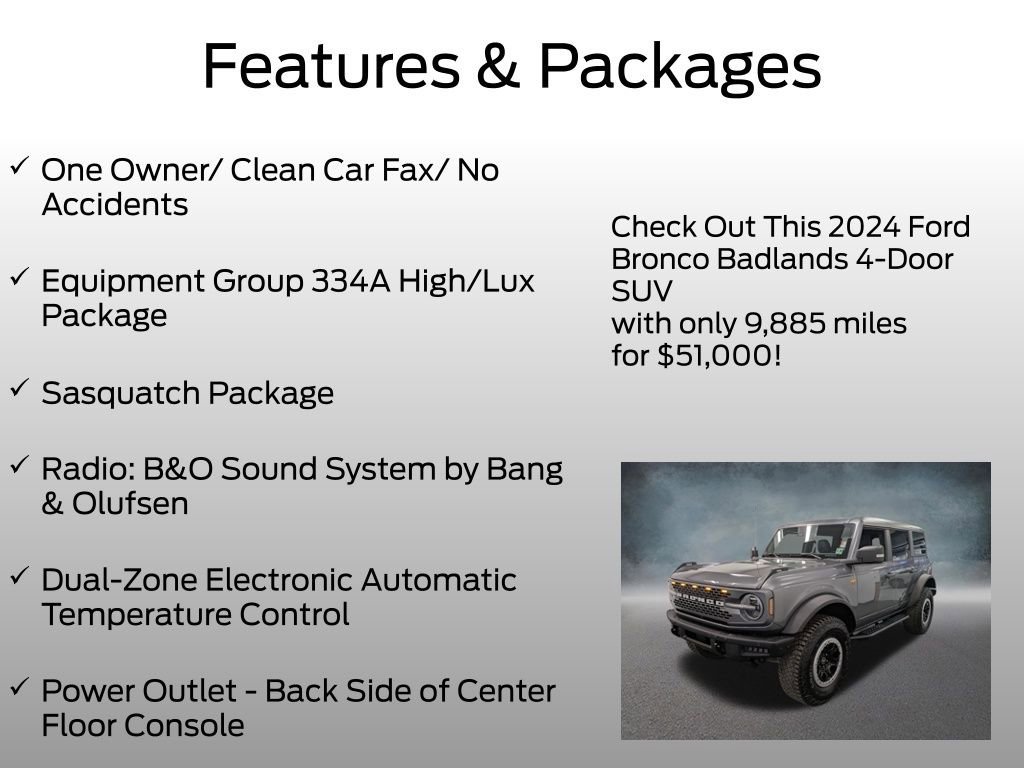 Features & Packages

✓ One Owner/ Clean Car Fax/ No Accidents

✓ Equipment Group 334A High/Lux Package

✓ Sasquatch Package

✓ Radio: B&O Sound System by Bang & Olufsen

✓ Dual-Zone Electronic Automatic Temperature Control

✓ Power Outlet - Back Side of Center Floor Console

Check Out This 2024 Ford Bronco Badlands 4-Door SUV
with only 9,885 miles
for $51,000!

BRONCO